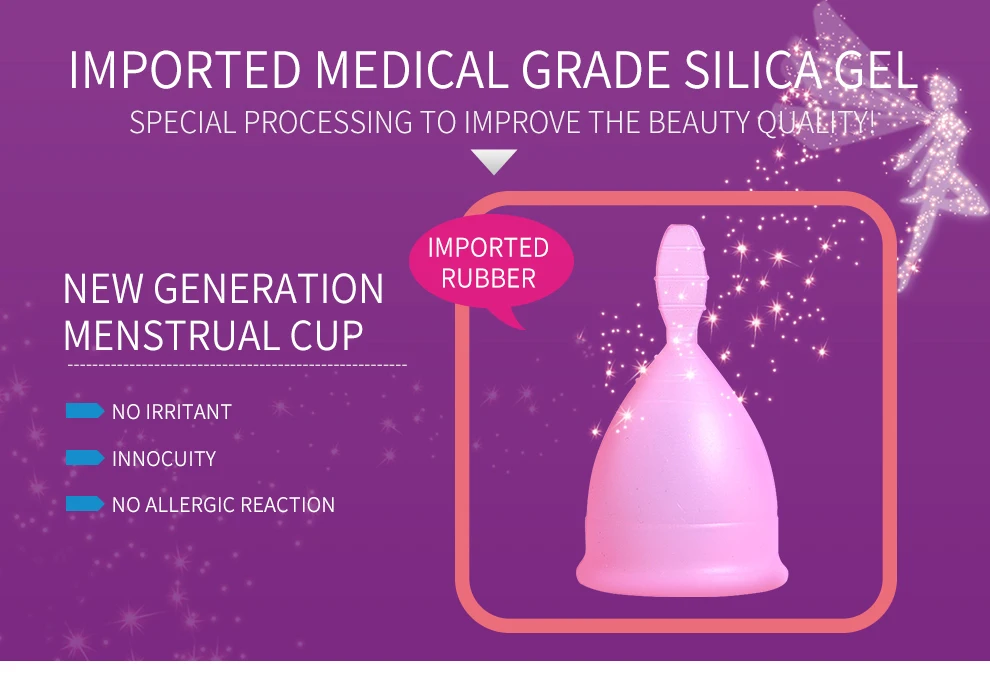 IMPORTED MEDICAL GRADE SILICA GEL

SPECIAL PROCESSING TO IMPROVE THE BEAUTY QUALITY!

IMPORTED RUBBER

NEW GENERATION MENSTRUAL CUP

NO IRRITANT

INNOCUITY

NO ALLERGIC REACTION